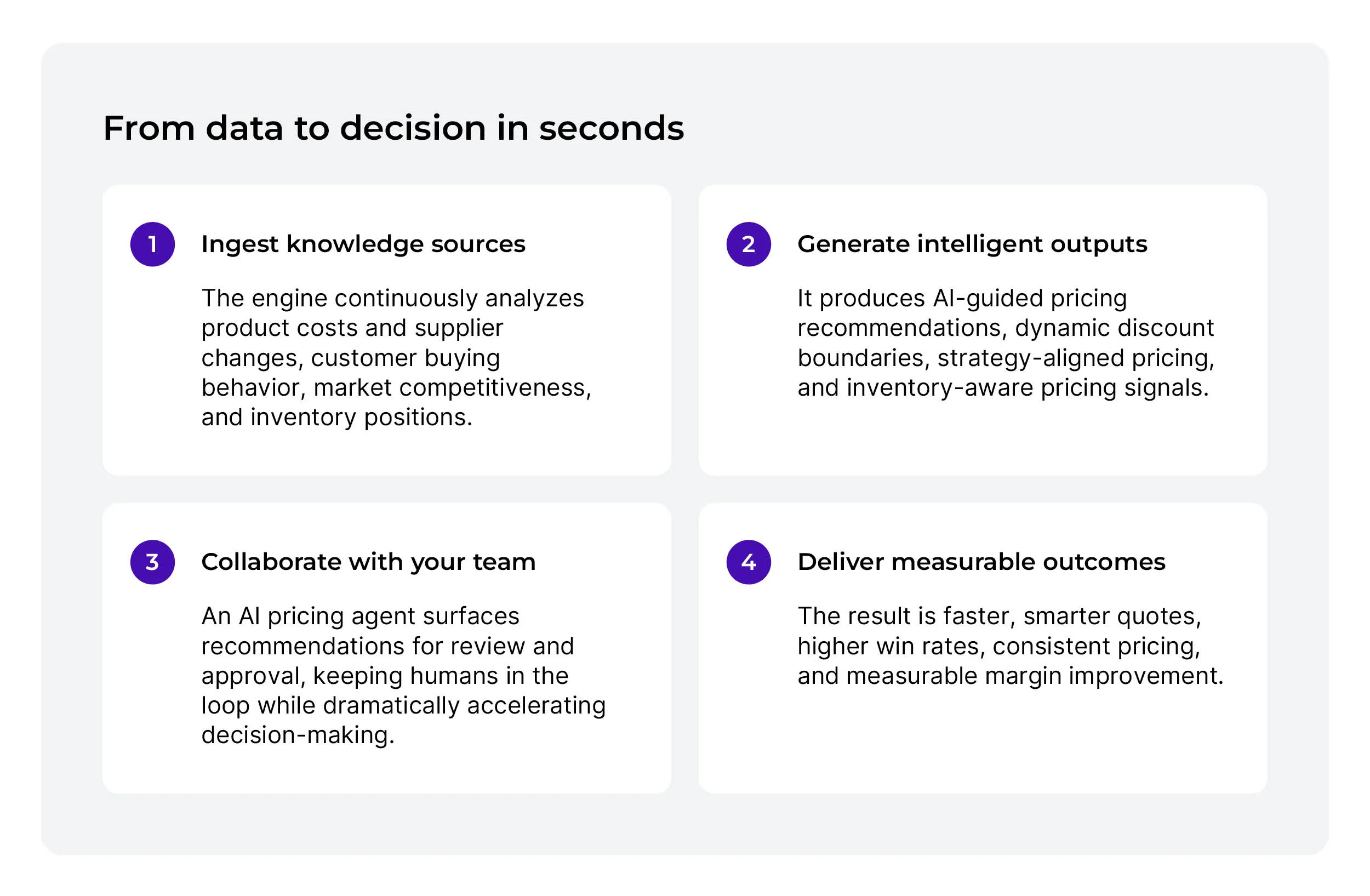 From data to decision in seconds

1 Ingest knowledge sources

The engine continuously analyzes product costs and supplier changes, customer buying behavior, market competitiveness, and inventory positions.

2 Generate intelligent outputs

It produces AI-guided pricing recommendations, dynamic discount boundaries, strategy-aligned pricing, and inventory-aware pricing signals.

3 Collaborate with your team

An AI pricing agent surfaces recommendations for review and approval, keeping humans in the loop while dramatically accelerating decision-making.

4 Deliver measurable outcomes

The result is faster, smarter quotes, higher win rates, consistent pricing, and measurable margin improvement.